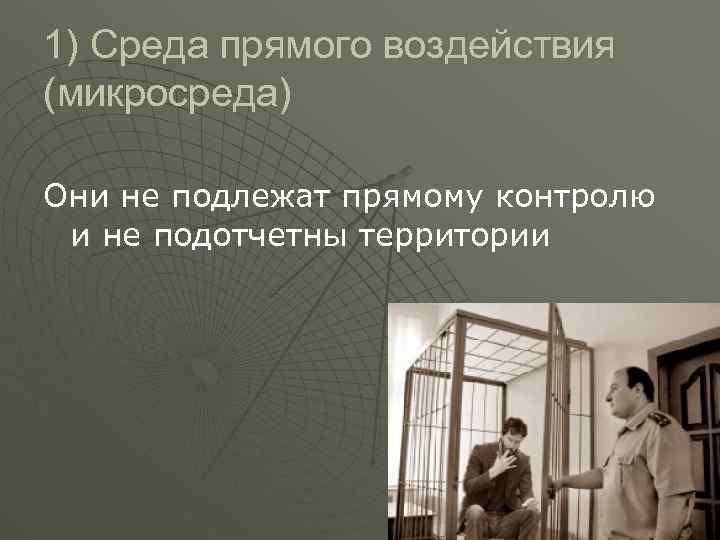 1) Среда прямого воздействия (микросреда)

Они не подлежат прямому контролю и не подотчетны территории